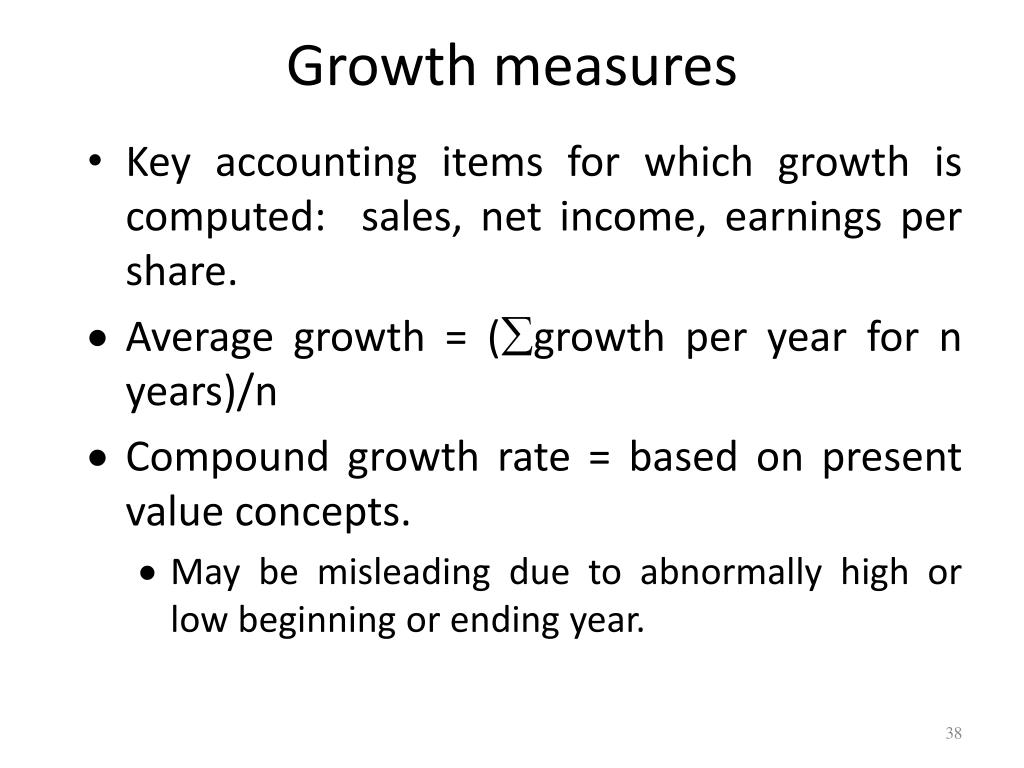 Growth measures

• Key accounting items for which growth is computed: sales, net income, earnings per share.

• Average growth = ($\sum$growth per year for n years)/n

• Compound growth rate = based on present value concepts.

  • May be misleading due to abnormally high or low beginning or ending year.

38